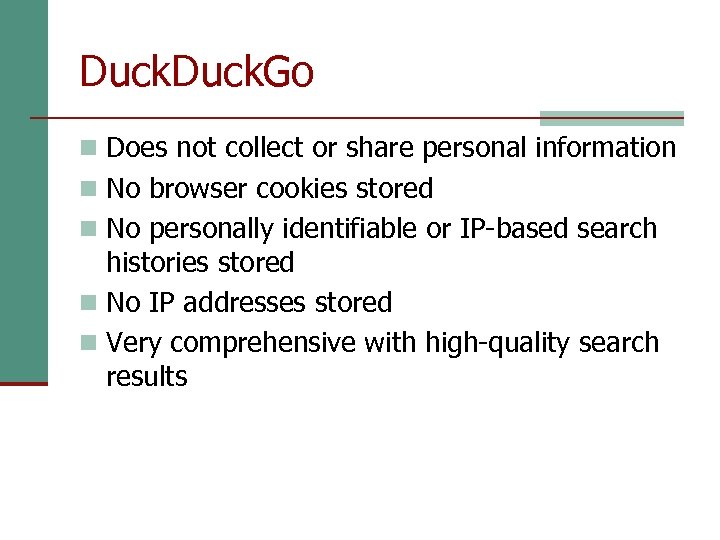 DuckDuckGo

- Does not collect or share personal information
- No browser cookies stored
- No personally identifiable or IP-based search histories stored
- No IP addresses stored
- Very comprehensive with high-quality search results